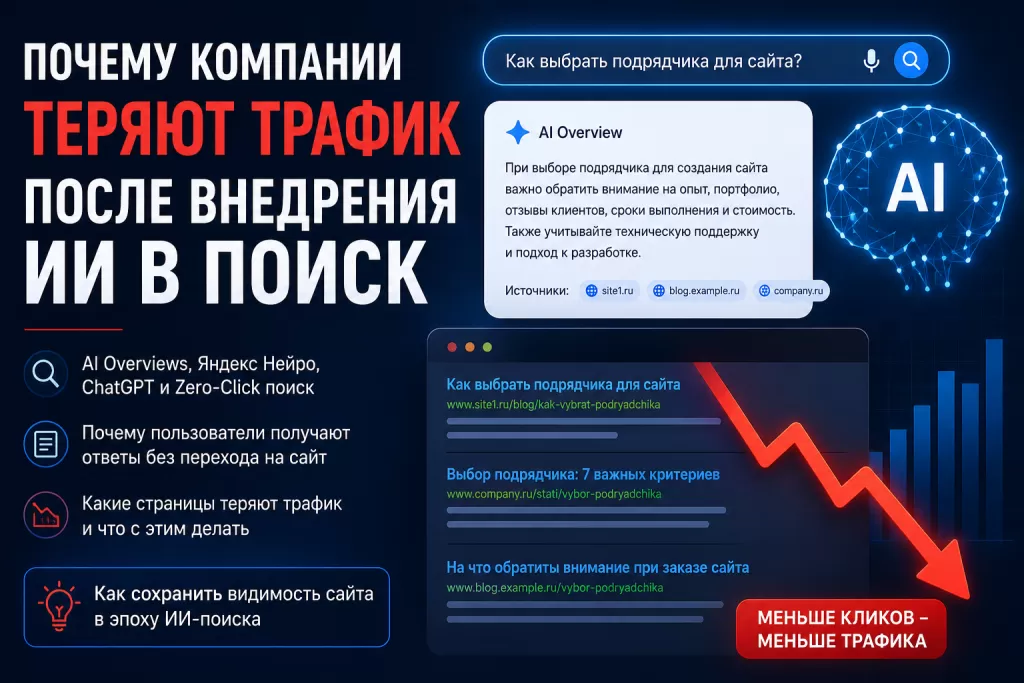 ПОЧЕМУ КОМПАНИИ
ТЕРЯЮТ ТРАФИК
ПОСЛЕ ВНЕДРЕНИЯ
ИИ В ПОИСК

AI Overviews, Яндекс Нейро, ChatGPT и Zero-Click поиск

Почему пользователи получают ответы без перехода на сайт

Какие страницы теряют трафик и что с этим делать

Как сохранить видимость сайта в эпоху ИИ-поиска

Как выбрать подрядчика для сайта?

AI Overview

При выборе подрядчика для создания сайта важно обратить внимание на опыт, портфолио, отзывы клиентов, сроки выполнения и стоимость. Также учитывайте техническую поддержку и подход к разработке.

Источники: site1.ru blog.example.ru company.ru

AI

Как выбрать подрядчика для сайта
www.site1.ru/blog/kak-vybrat-podryadchika

Выбор подрядчика: 7 важных критериев
www.company.ru/stati/vybor-podryadchika

На что обратить внимание при заказе сайта
www.blog.example.ru/vybor-podryadchika

МЕНЬШЕ КЛИКОВ –
МЕНЬШЕ ТРАФИКА